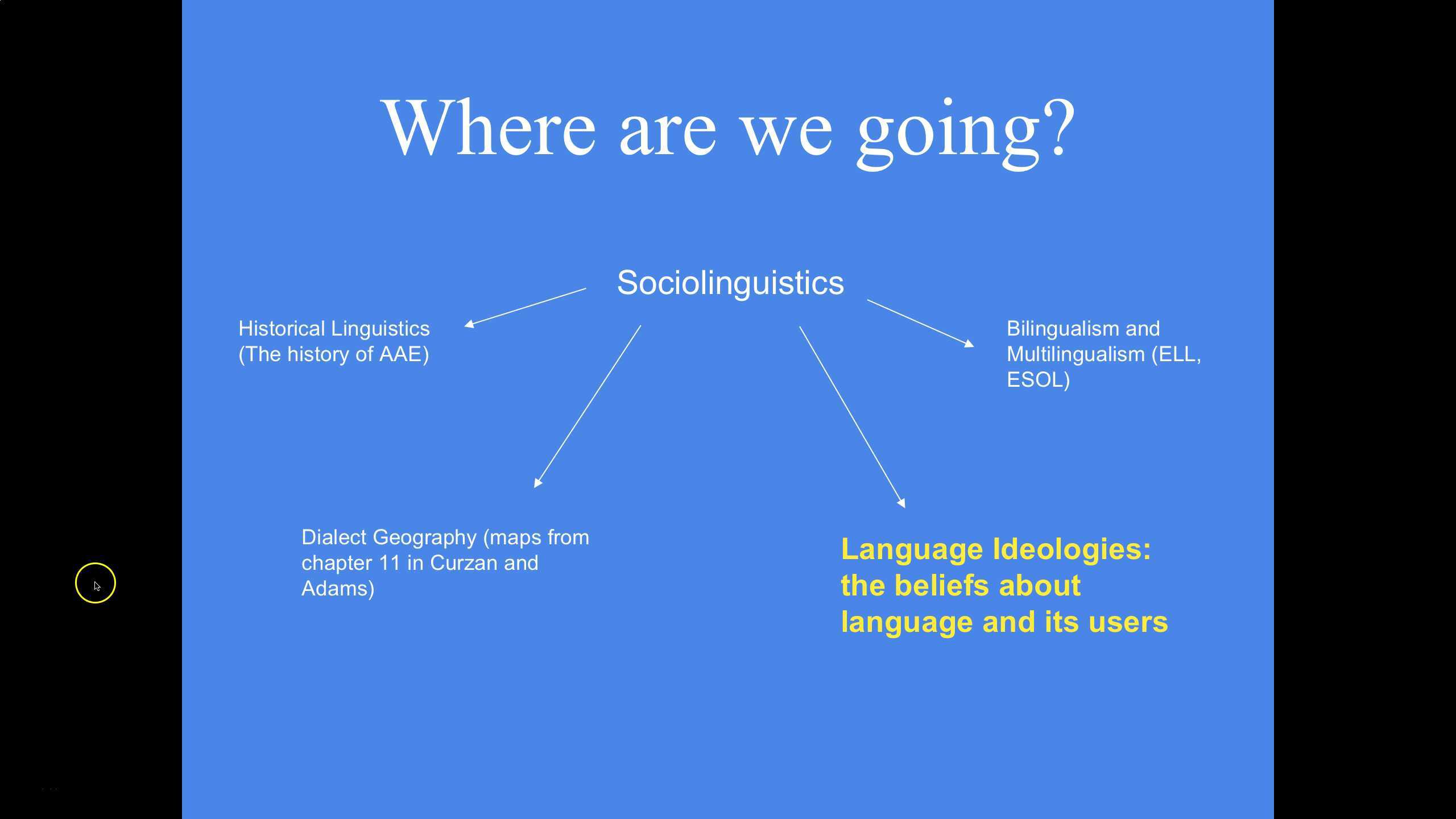 Where are we going?

Sociolinguistics

Historical Linguistics (The history of AAE)

Bilingualism and Multilingualism (ELL, ESOL)

Dialect Geography (maps from chapter 11 in Curzan and Adams)

Language Ideologies: the beliefs about language and its users